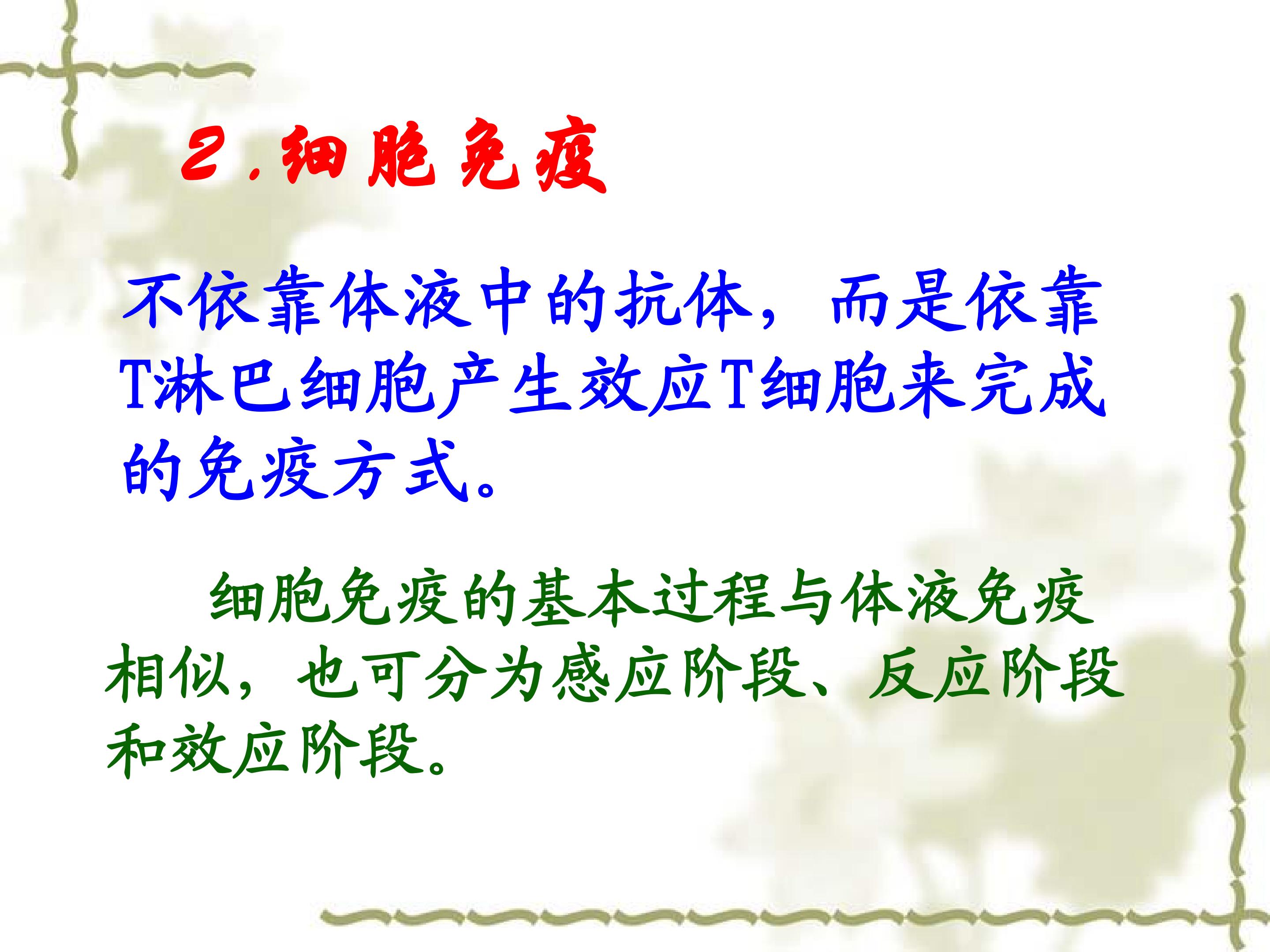 2.细胞免疫

不依靠体液中的抗体，而是依靠T淋巴细胞产生效应T细胞来完成的免疫方式。

细胞免疫的基本过程与体液免疫相似，也可分为感应阶段、反应阶段和效应阶段。